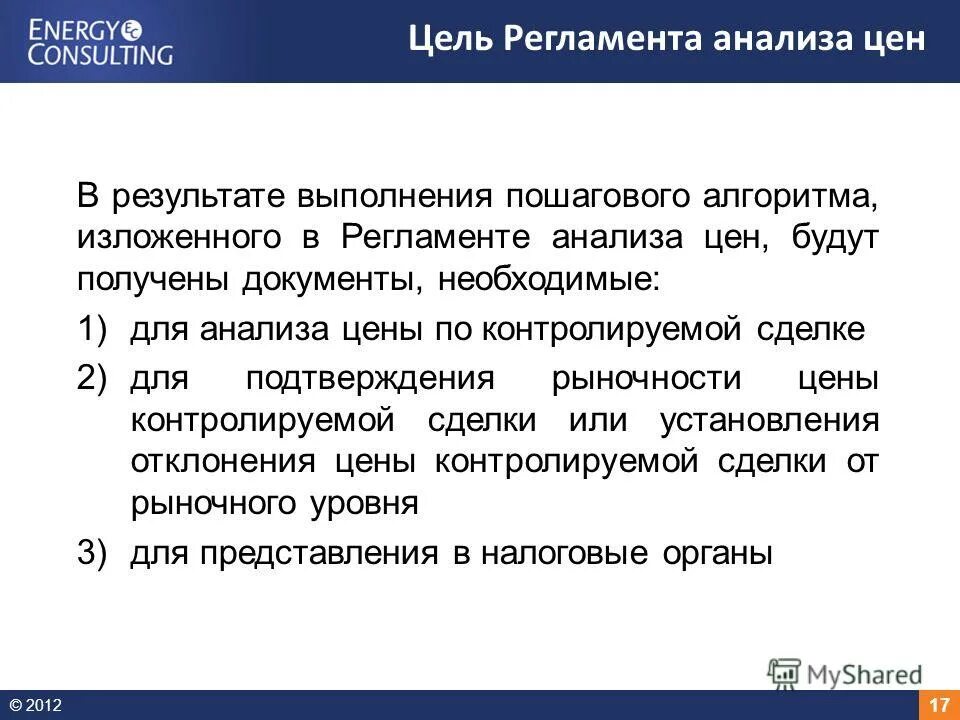 ENERGY
CONSULTING

Цель Регламента анализа цен

В результате выполнения пошагового алгоритма, изложенного в Регламенте анализа цен, будут получены документы, необходимые:

1) для анализа цены по контролируемой сделке

2) для подтверждения рыночности цены контролируемой сделки или установления отклонения цены контролируемой сделки от рыночного уровня

3) для представления в налоговые органы

MyShared

© 2012

17